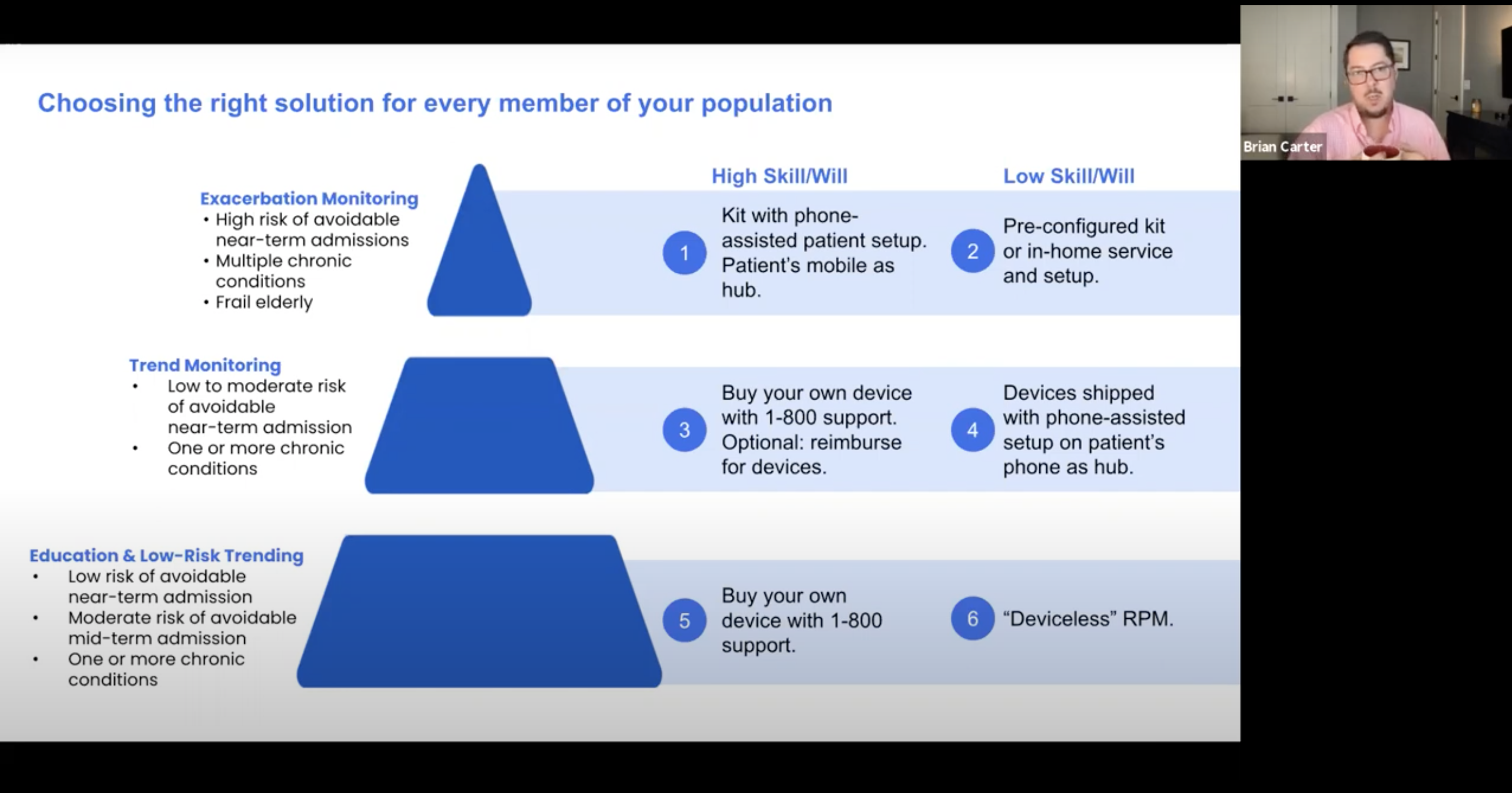 Choosing the right solution for every member of your population

Brian Carter

High Skill/Will

Low Skill/Will

Exacerbation Monitoring
• High risk of avoidable near-term admissions
• Multiple chronic conditions
• Frail elderly

1 Kit with phone-assisted patient setup. Patient's mobile as hub.

2 Pre-configured kit or in-home service and setup.

Trend Monitoring
• Low to moderate risk of avoidable near-term admission
• One or more chronic conditions

3 Buy your own device with 1-800 support. Optional: reimburse for devices.

4 Devices shipped with phone-assisted setup on patient's phone as hub.

Education & Low-Risk Trending
• Low risk of avoidable near-term admission
• Moderate risk of avoidable mid-term admission
• One or more chronic conditions

5 Buy your own device with 1-800 support.

6 "Deviceless" RPM.